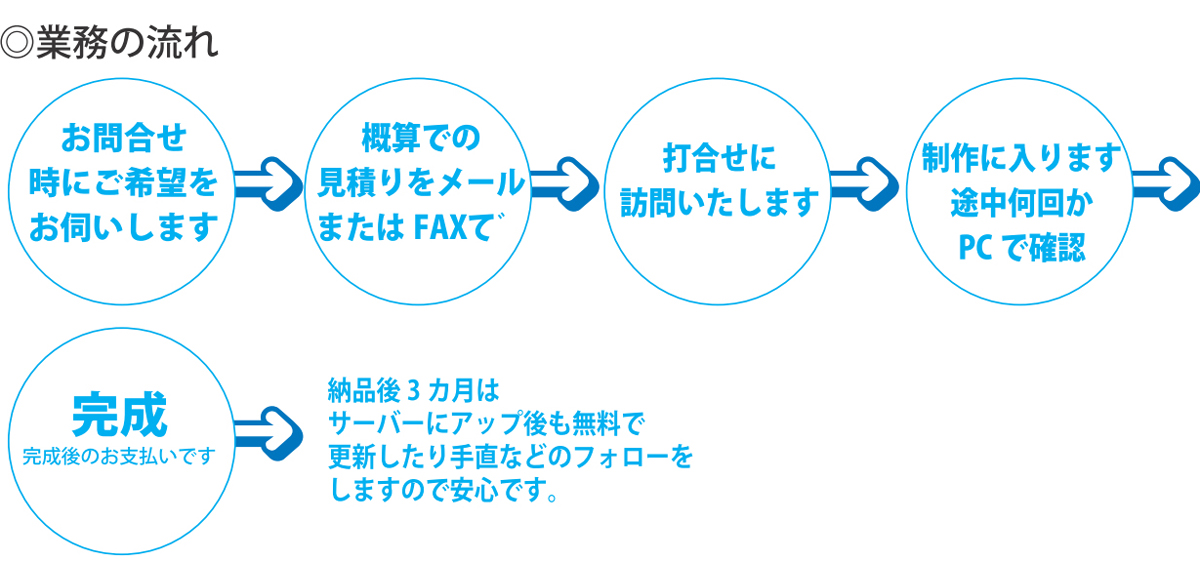 ◎業務の流れ

お問合せ
時にご希望を
お伺いします

概算での
見積りをメール
または FAXで

打合せに
訪問いたします

制作に入ります
途中何回か
PC で確認

完成
完成後のお支払いです

納品後 3 カ月は
サーバーにアップ後も無料で
更新したり手直などのフォローを
しますので安心です。